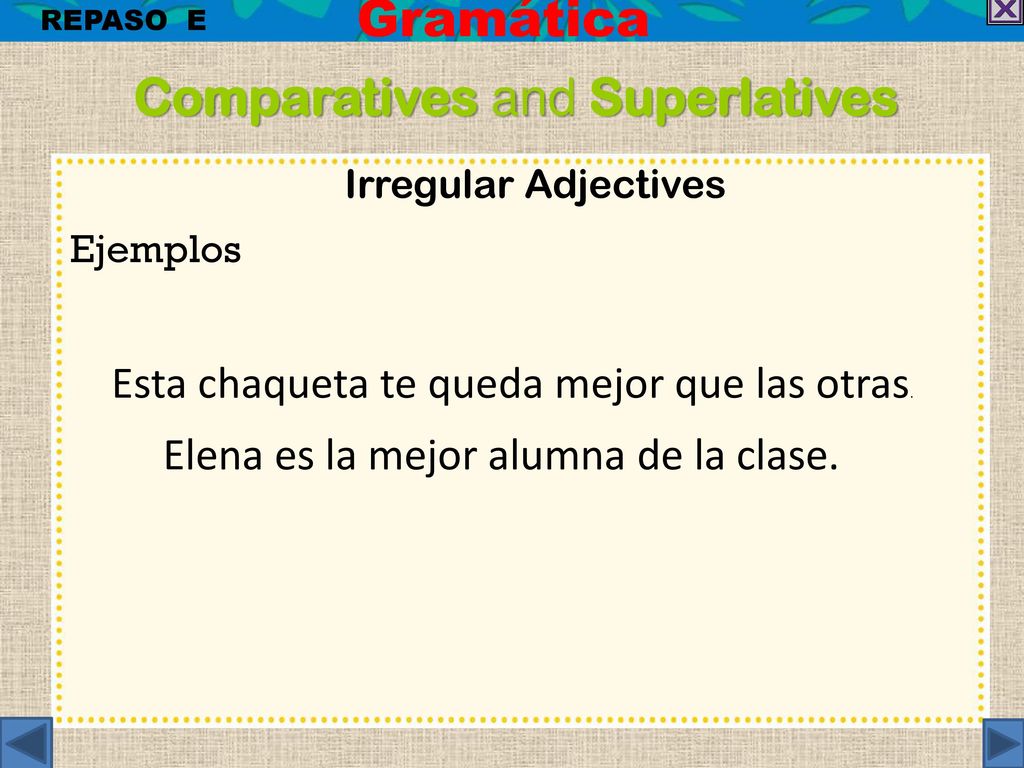 REPASO E

Gramática

Comparatives and Superlatives

Irregular Adjectives

Ejemplos

Esta chaqueta te queda mejor que las otras.

Elena es la mejor alumna de la clase.